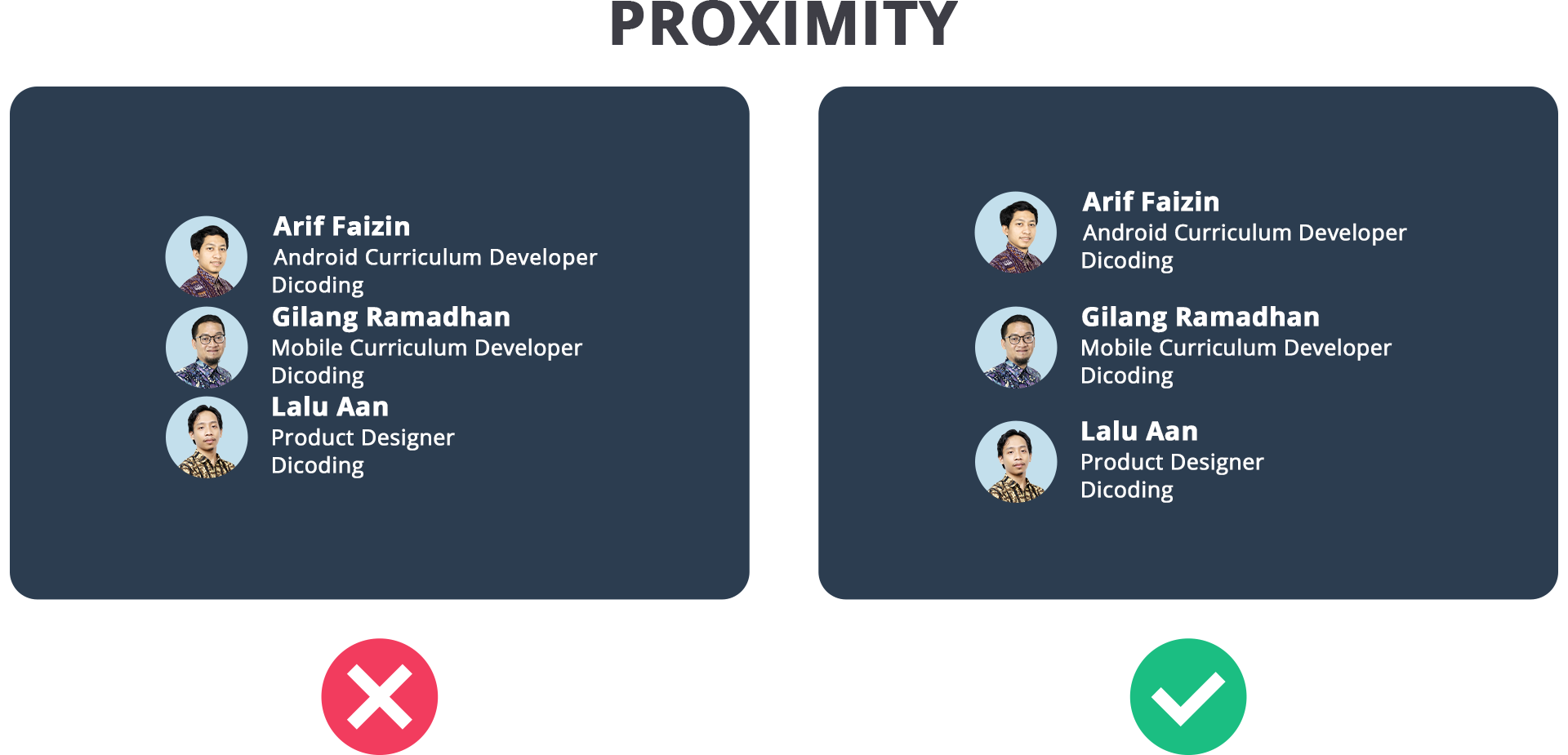 PROXIMITY

Arif Faizin
Android Curriculum Developer
Dicoding

Gilang Ramadhan
Mobile Curriculum Developer
Dicoding

Lalu Aan
Product Designer
Dicoding

Arif Faizin
Android Curriculum Developer
Dicoding

Gilang Ramadhan
Mobile Curriculum Developer
Dicoding

Lalu Aan
Product Designer
Dicoding